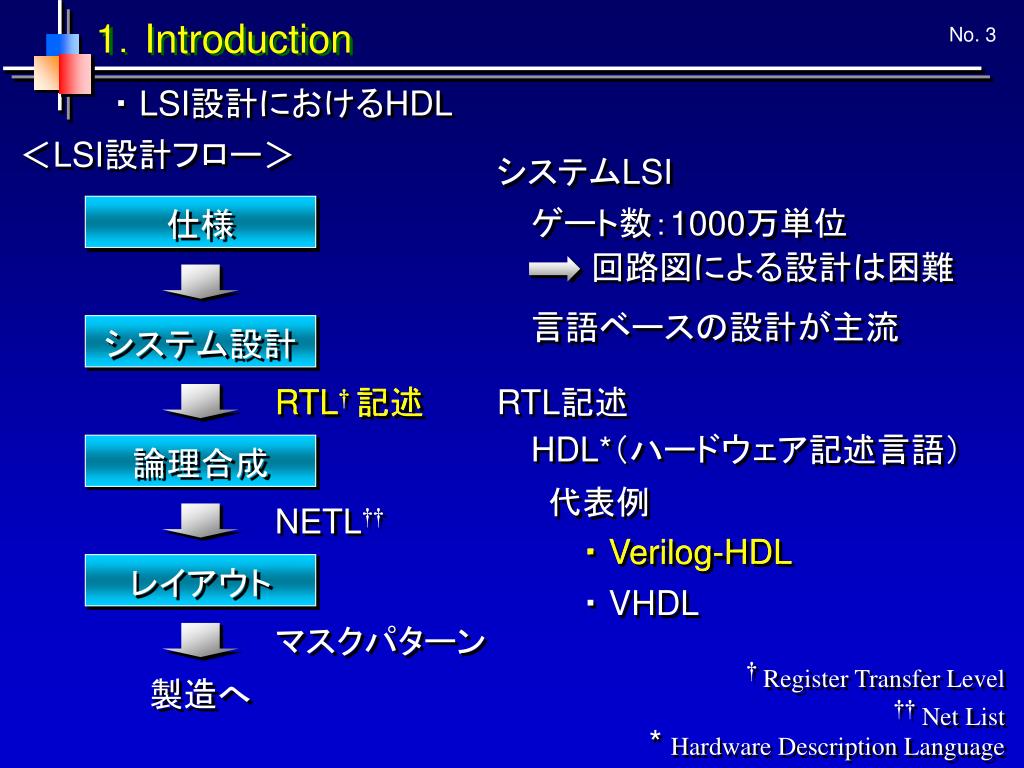 1. Introduction

No. 3

・LSI設計におけるHDL

＜LSI設計フロー＞

仕様

システム設計

RTL$^{\dagger}$ 記述

論理合成

NETL$^{\dagger\dagger}$

レイアウト

マスクパターン

製造へ

システムLSI

ゲート数：1000万単位

回路図による設計は困難

言語ベースの設計が主流

RTL記述

HDL*（ハードウェア記述言語）

代表例

・Verilog-HDL

・VHDL

$^{\dagger}$ Register Transfer Level

$^{\dagger\dagger}$ Net List

* Hardware Description Language